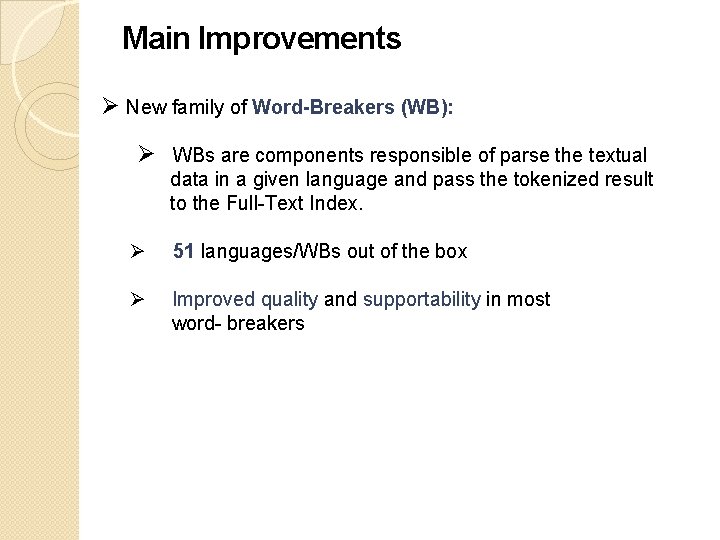 Main Improvements

➢ New family of Word-Breakers (WB):

➢ WBs are components responsible of parse the textual data in a given language and pass the tokenized result to the Full-Text Index.

➢ 51 languages/WBs out of the box

➢ Improved quality and supportability in most word- breakers